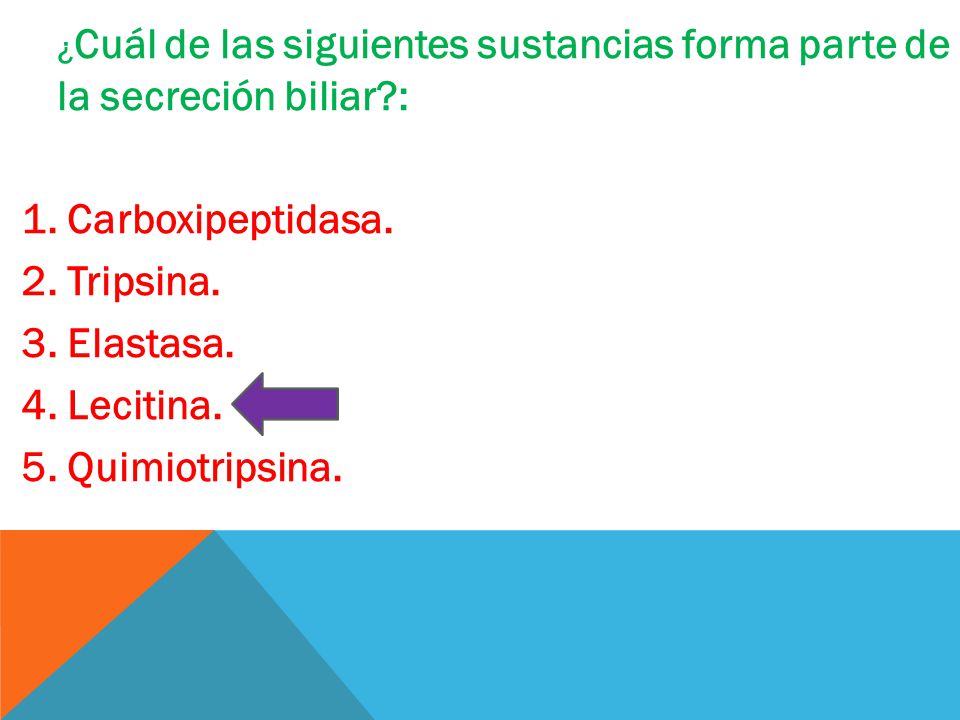 ¿Cuál de las siguientes sustancias forma parte de la secreción biliar?:

1. Carboxipeptidasa.
2. Tripsina.
3. Elastasa.
4. Lecitina.
5. Quimiotripsina.